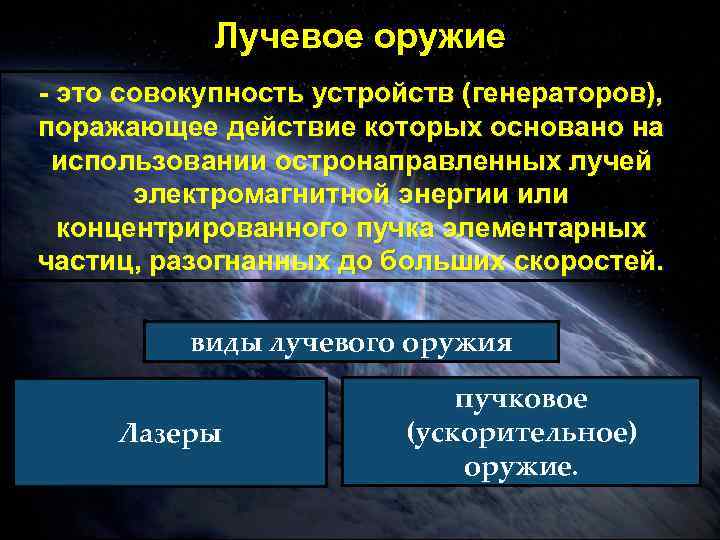 Лучевое оружие

- это совокупность устройств (генераторов), поражающее действие которых основано на использовании остронаправленных лучей электромагнитной энергии или концентрированного пучка элементарных частиц, разогнанных до больших скоростей.

виды лучевого оружия

Лазеры

пучковое (ускорительное) оружие.